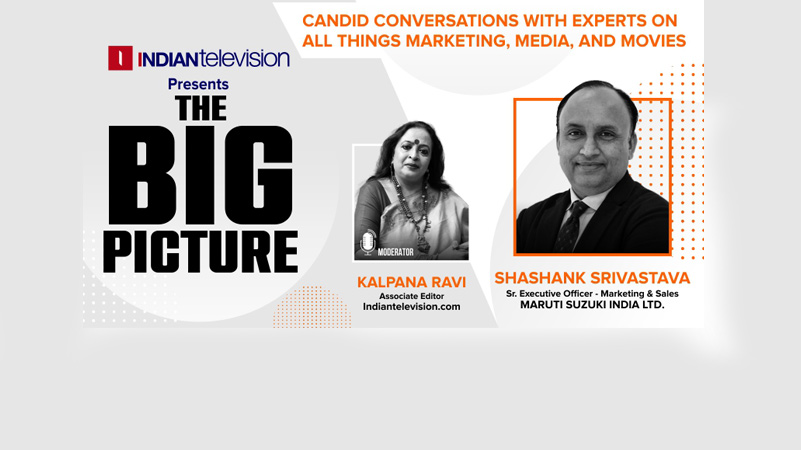 CANDID CONVERSATIONS WITH EXPERTS ON ALL THINGS MARKETING, MEDIA, AND MOVIES

INDIANtelevision

Presents

THE BIG PICTURE

MODERATOR

KALPANA RAVI
Associate Editor
Indiantelevision.com

SHASHANK SRIVASTAVA
Sr. Executive Officer - Marketing & Sales
MARUTI SUZUKI INDIA LTD.